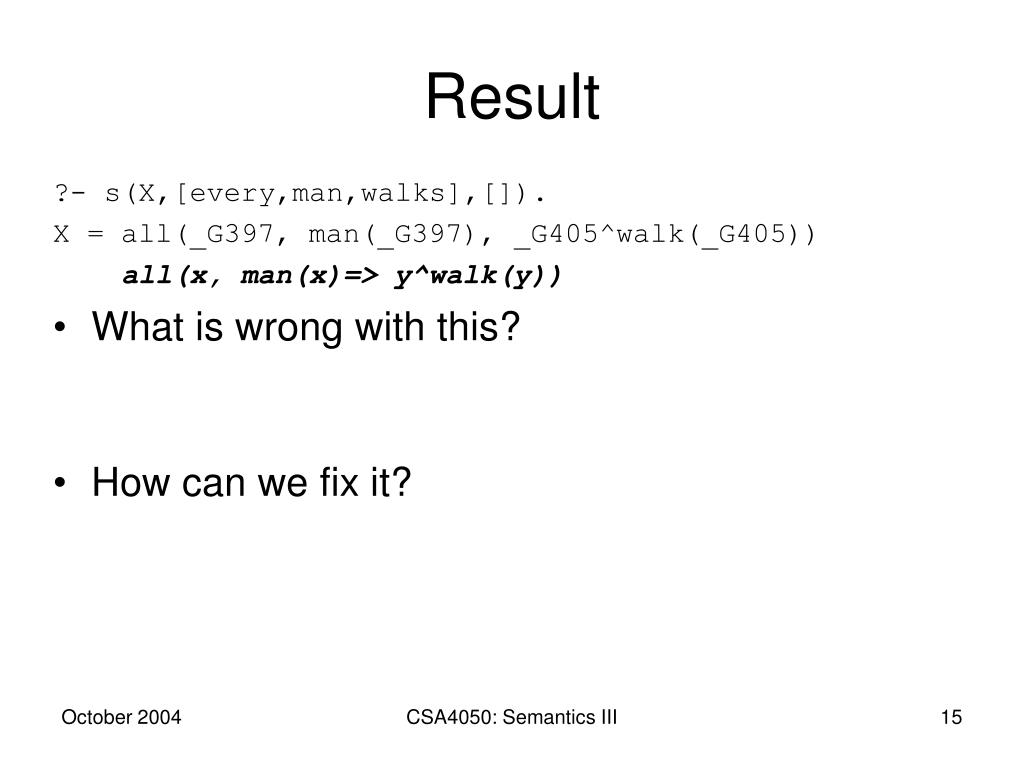 Result

?- s(X,[every,man,walks],[]).
X = all(_G397, man(_G397), _G405^walk(_G405))

all(x, man(x)=> y^walk(y))

• What is wrong with this?

• How can we fix it?

October 2004

CSA4050: Semantics III

15